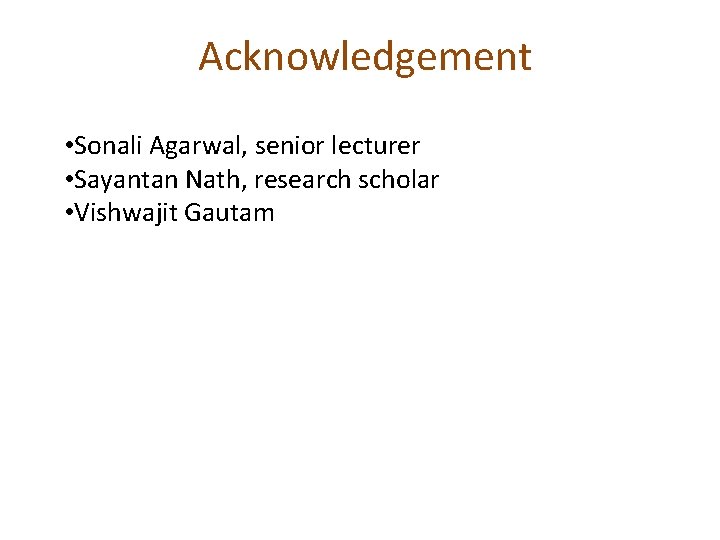 Acknowledgement

•Sonali Agarwal, senior lecturer
•Sayantan Nath, research scholar
•Vishwajit Gautam